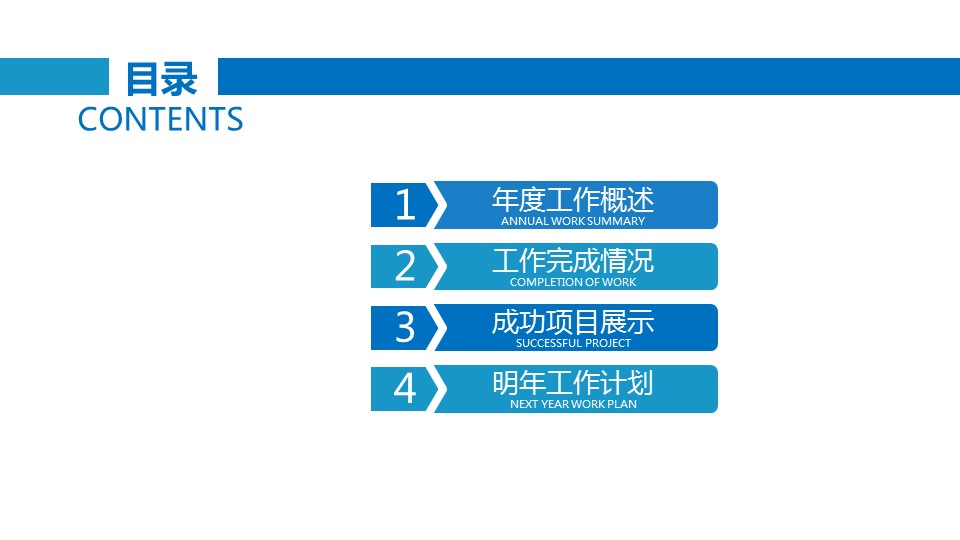 目录
CONTENTS

1
年度工作概述
ANNUAL WORK SUMMARY

2
工作完成情况
COMPLETION OF WORK

3
成功项目展示
SUCCESSFUL PROJECT

4
明年工作计划
NEXT YEAR WORK PLAN